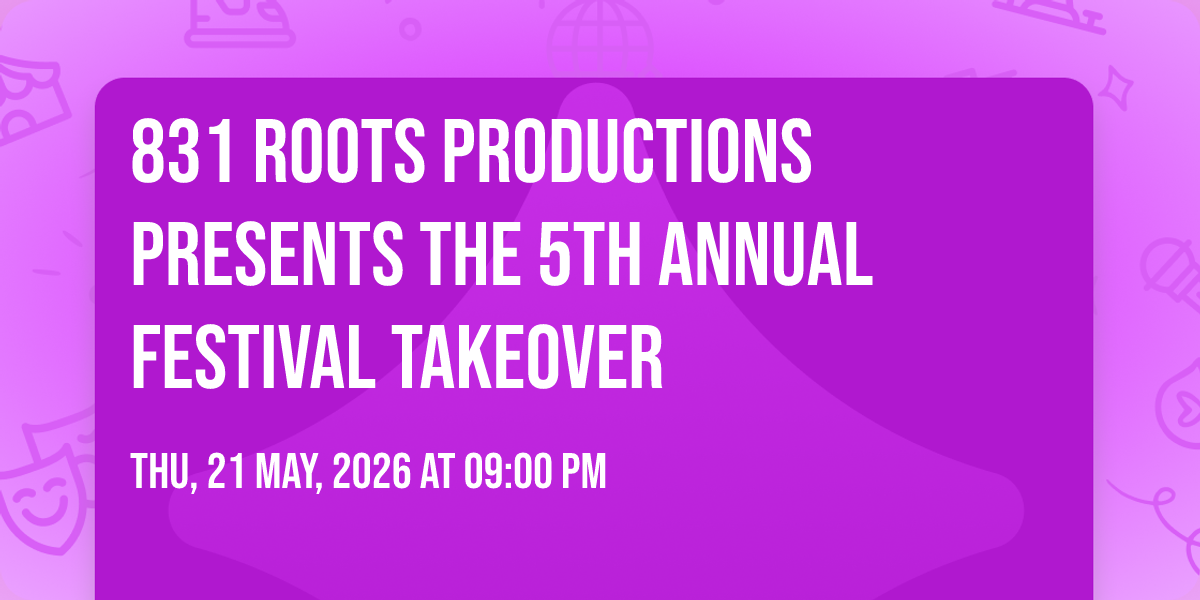 831 ROOTS PRODUCTIONS PRESENTS THE 5TH ANNUAL FESTIVAL TAKEOVER

THU, 21 MAY, 2026 AT 09:00 PM